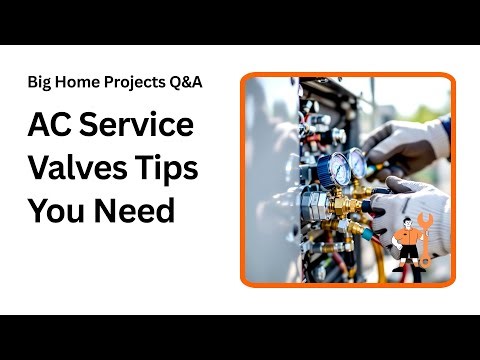 Big Home Projects Q&A

AC Service Valves Tips You Need